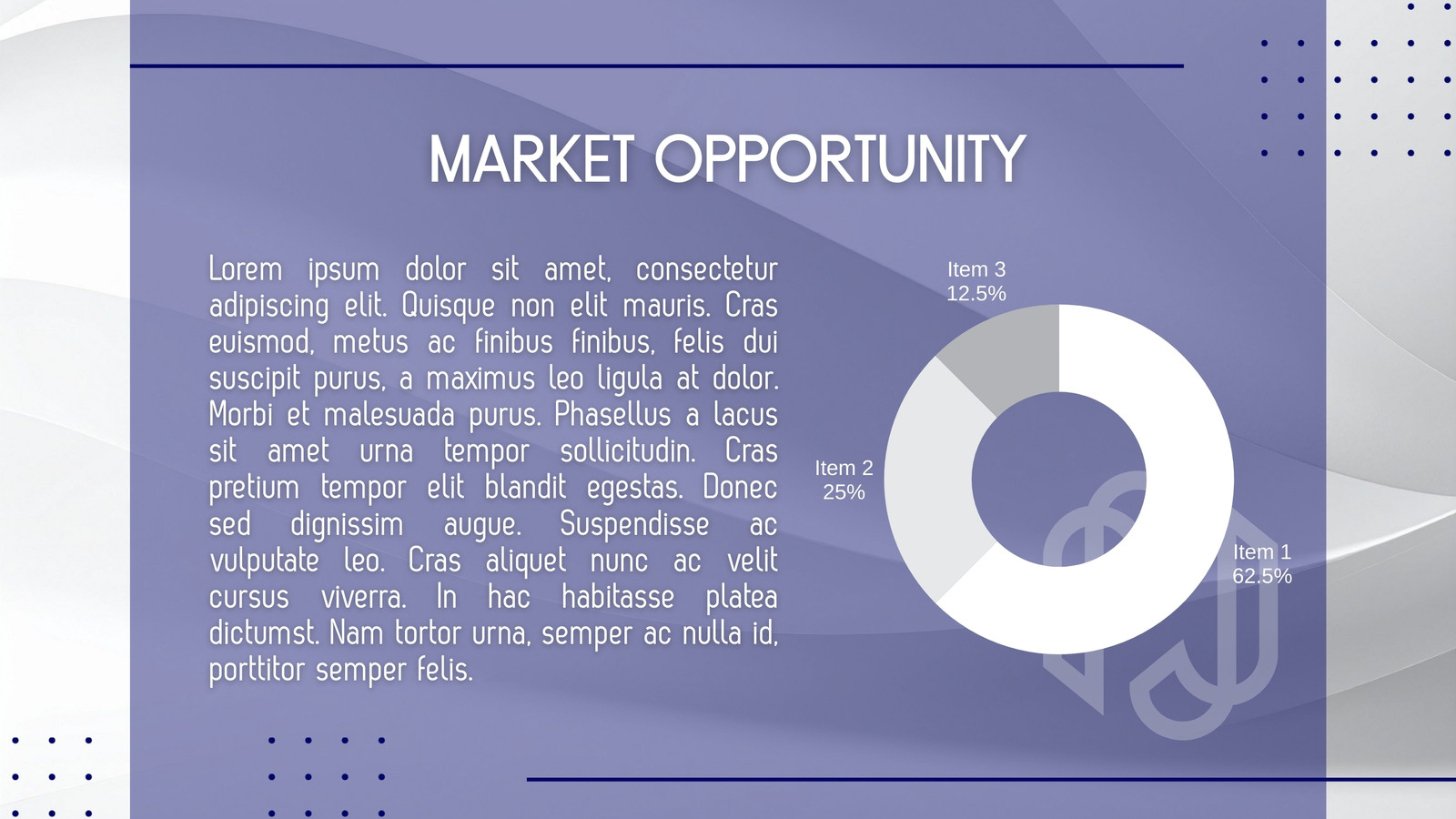 MARKET OPPORTUNITY

Lorem ipsum dolor sit amet, consectetur adipiscing elit. Quisque non elit mauris. Cras euismod, metus ac finibus finibus, felis dui suscipit purus, a maximus leo ligula at dolor. Morbi et malesuada purus. Phasellus a lacus sit amet urna tempor sollicitudin. Cras pretium tempor elit blandit egestas. Donec sed dignissim augue. Suspendisse ac vulputate leo. Cras aliquet nunc ac velit cursus viverra. In hac habitasse platea dictumst. Nam tortor urna, semper ac nulla id, porttitor semper felis.

Item 3
12.5%

Item 2
25%

Item 1
62.5%